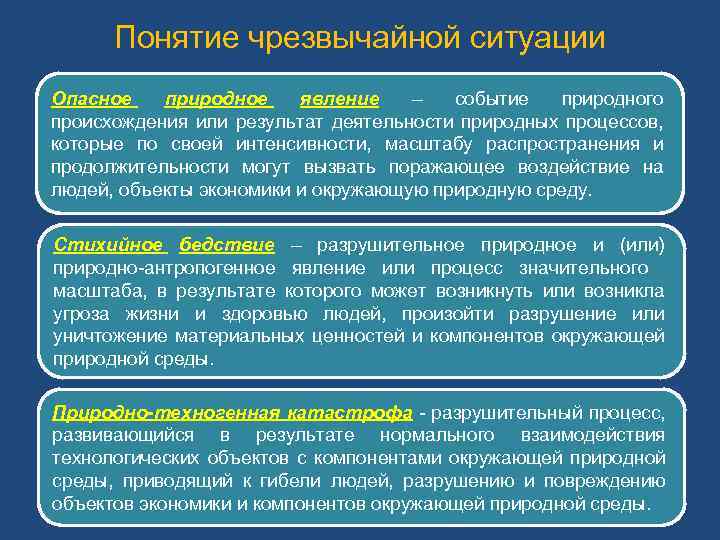 Понятие чрезвычайной ситуации

Опасное природное явление – событие природного происхождения или результат деятельности природных процессов, которые по своей интенсивности, масштабу распространения и продолжительности могут вызвать поражающее воздействие на людей, объекты экономики и окружающую природную среду.

Стихийное бедствие – разрушительное природное и (или) природно-антропогенное явление или процесс значительного масштаба, в результате которого может возникнуть или возникла угроза жизни и здоровью людей, произойти разрушение или уничтожение материальных ценностей и компонентов окружающей природной среды.

Природно-техногенная катастрофа - разрушительный процесс, развивающийся в результате нормального взаимодействия технологических объектов с компонентами окружающей природной среды, приводящий к гибели людей, разрушению и повреждению объектов экономики и компонентов окружающей природной среды.